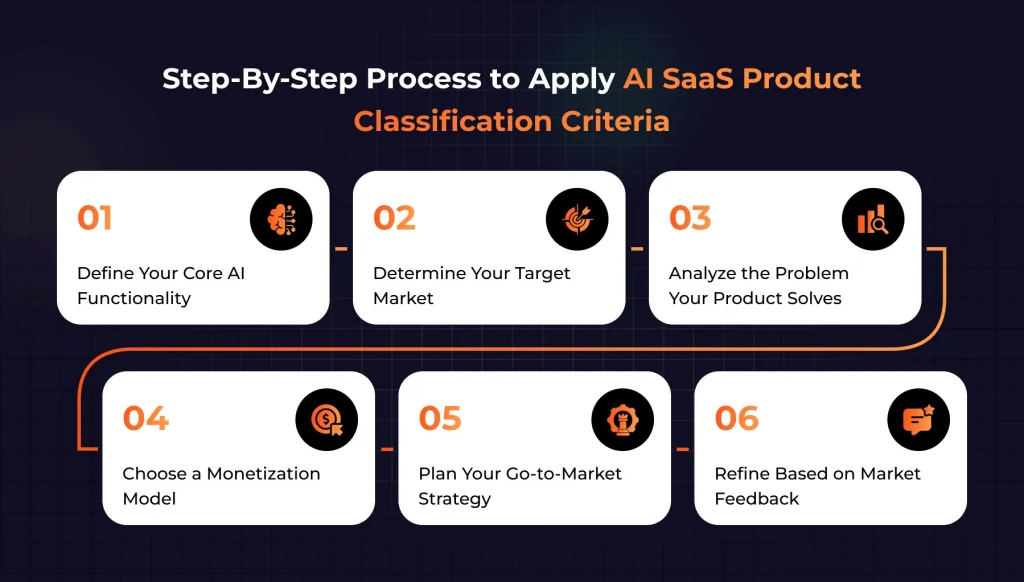 Step-By-Step Process to Apply AI SaaS Product Classification Criteria

01

Define Your Core AI Functionality

02

Determine Your Target Market

03

Analyze the Problem Your Product Solves

04

Choose a Monetization Model

05

Plan Your Go-to-Market Strategy

06

Refine Based on Market Feedback